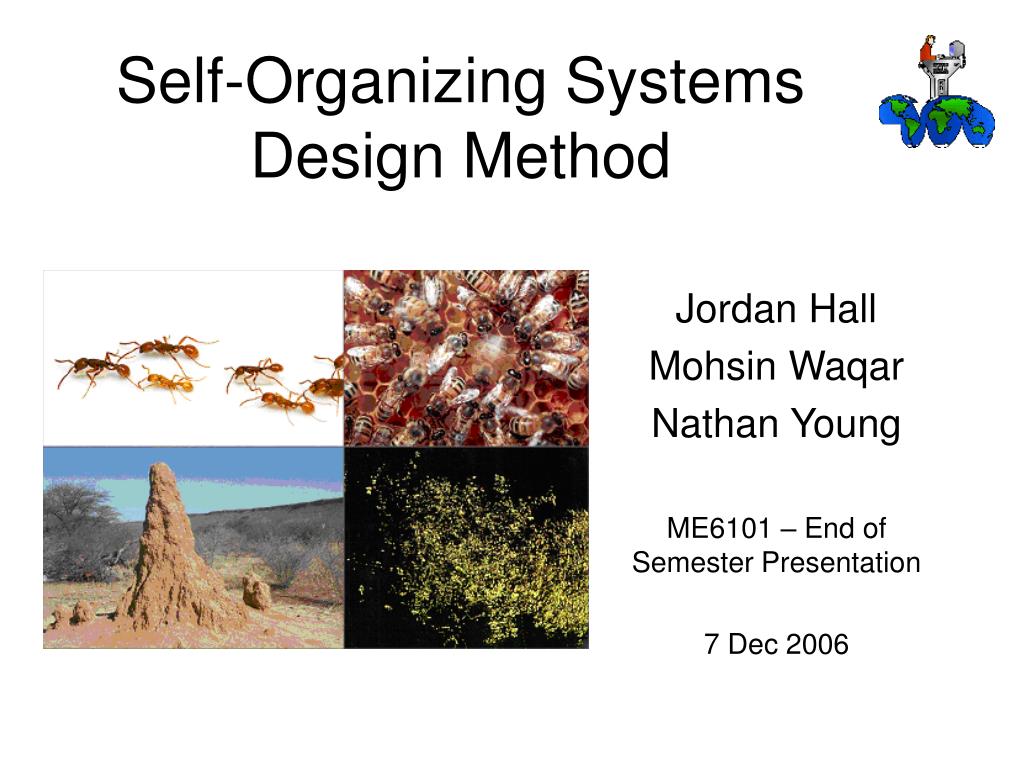 Self-Organizing Systems Design Method

Jordan Hall

Mohsin Waqar

Nathan Young

ME6101 – End of Semester Presentation

7 Dec 2006